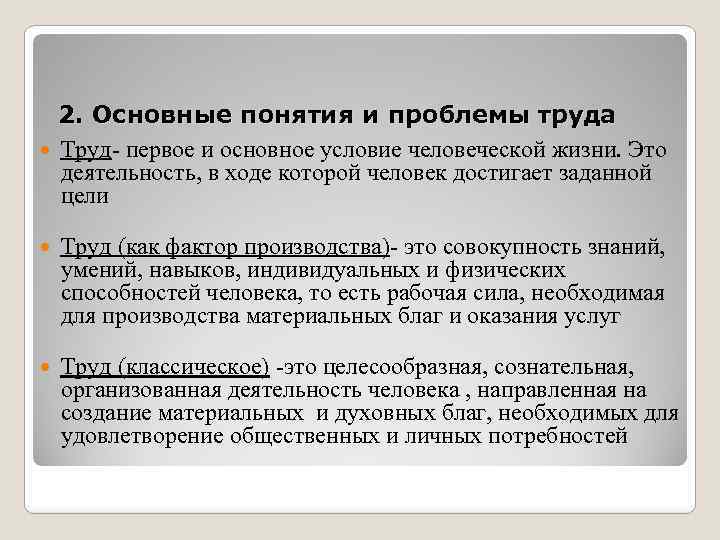 2. Основные понятия и проблемы труда

Труд- первое и основное условие человеческой жизни. Это деятельность, в ходе которой человек достигает заданной цели

Труд (как фактор производства)- это совокупность знаний, умений, навыков, индивидуальных и физических способностей человека, то есть рабочая сила, необходимая для производства материальных благ и оказания услуг

Труд (классическое) -это целесообразная, сознательная, организованная деятельность человека , направленная на создание материальных и духовных благ, необходимых для удовлетворение общественных и личных потребностей